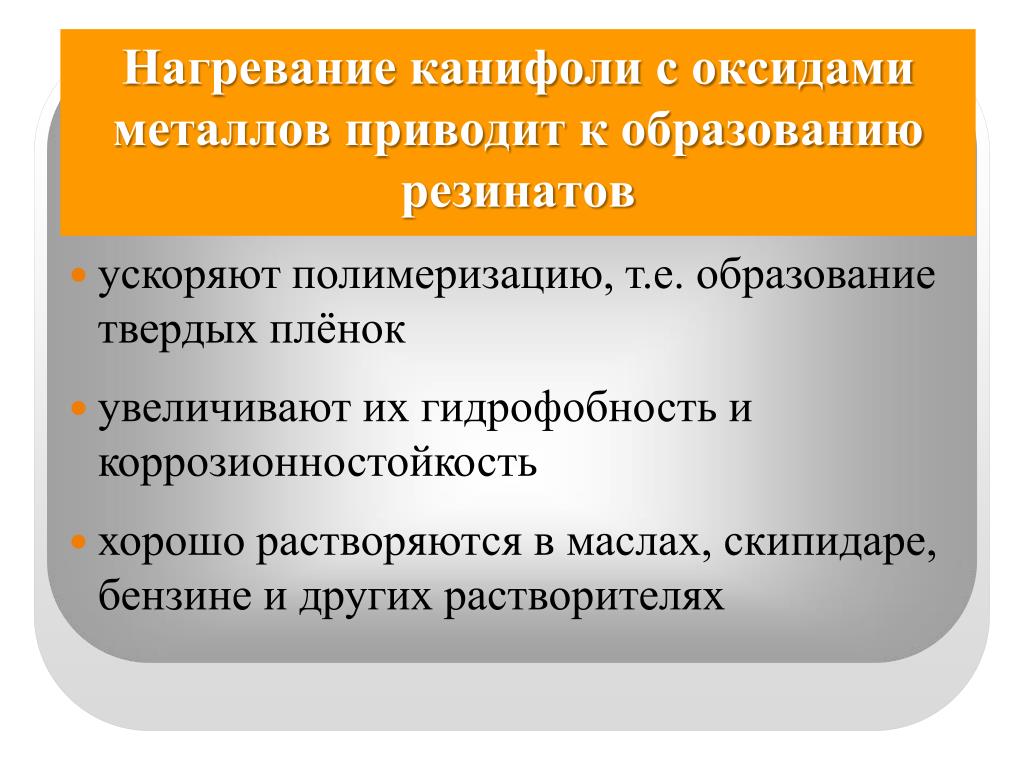 Нагревание канифоли с оксидами металлов приводит к образованию резинатов

ускоряют полимеризацию, т.е. образование твердых плёнок

увеличивают их гидрофобность и коррозионностойкость

хорошо растворяются в маслах, скипидаре, бензине и других растворителях